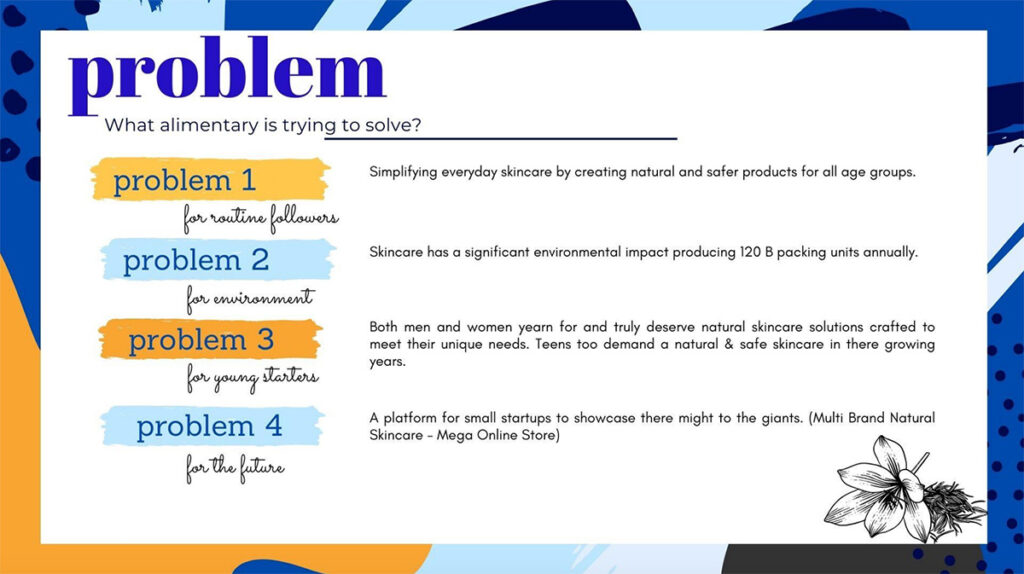 problem

What alimentary is trying to solve?

problem 1

for routine followers

Simplifying everyday skincare by creating natural and safer products for all age groups.

problem 2

for environment

Skincare has a significant environmental impact producing 120 B packing units annually.

problem 3

for young starters

Both men and women yearn for and truly deserve natural skincare solutions crafted to meet their unique needs. Teens too demand a natural & safe skincare in there growing years.

problem 4

for the future

A platform for small startups to showcase there might to the giants. (Multi Brand Natural Skincare - Mega Online Store)